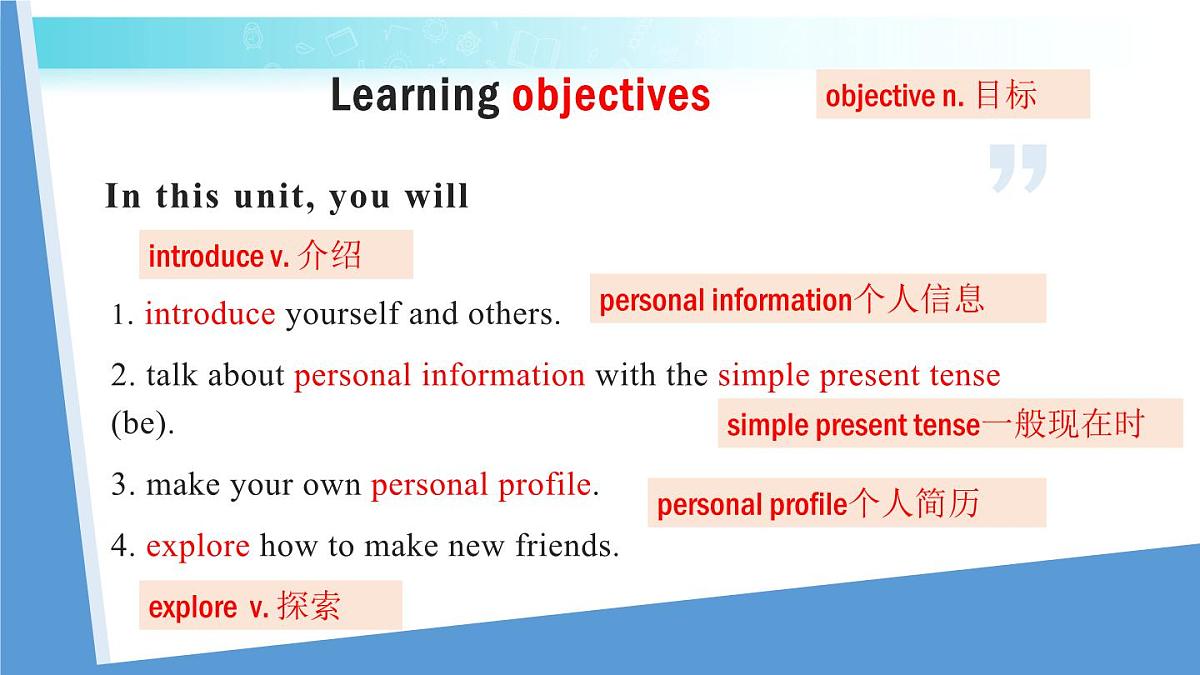 Learning objectives

objective n. 目标

In this unit, you will

introduce v. 介绍

1. introduce yourself and others.

personal information个人信息

2. talk about personal information with the simple present tense (be).

simple present tense一般现在时

3. make your own personal profile.

personal profile个人简历

4. explore how to make new friends.

explore v. 探索